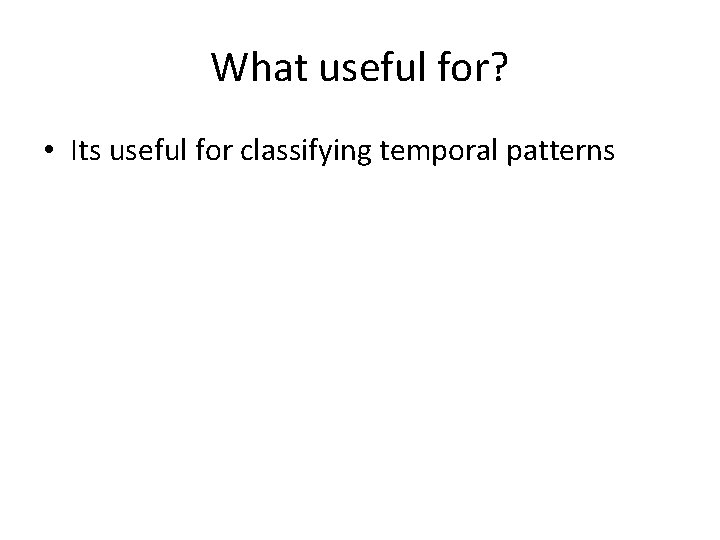 What useful for?

• Its useful for classifying temporal patterns